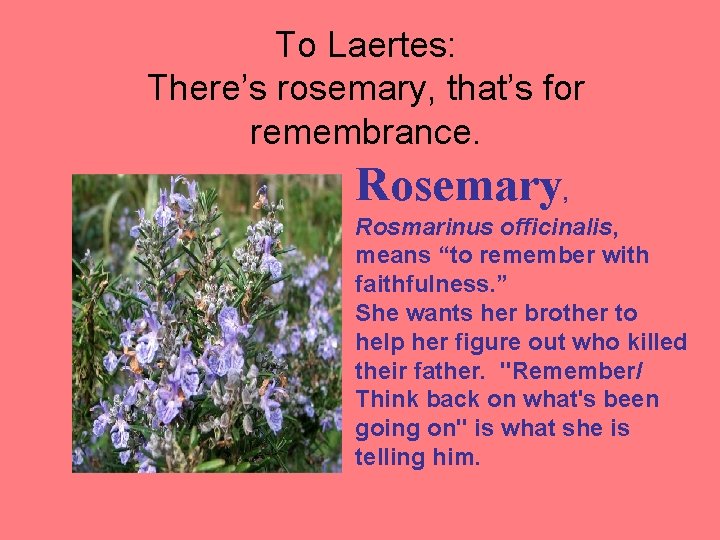 To Laertes:
There’s rosemary, that’s for remembrance.

Rosemary,

Rosmarinus officinalis, means “to remember with faithfulness.”
She wants her brother to help her figure out who killed their father. "Remember/ Think back on what's been going on" is what she is telling him.